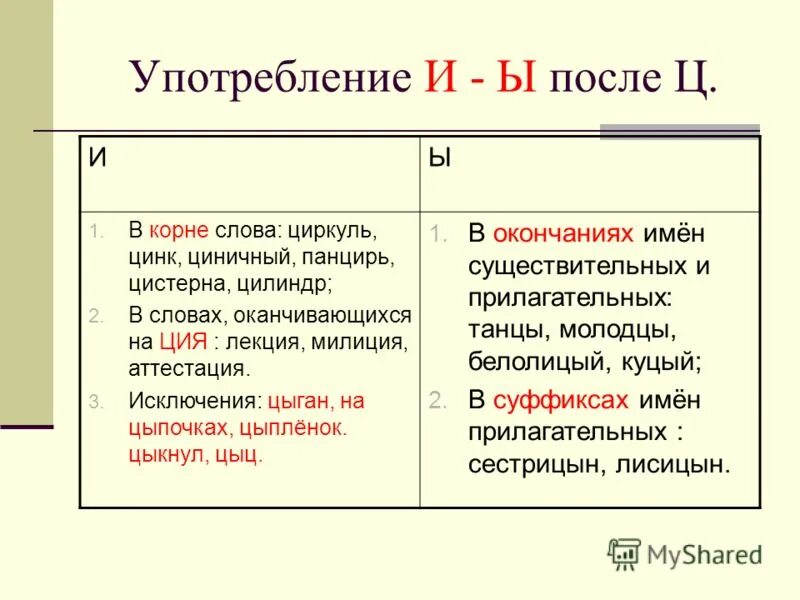 Употребление И - Ы после Ц.

| И | Ы |
|---|---|
| 1. В корне слова: циркуль, цинк, циничный, панцирь, цистерна, цилиндр; 2. В словах, оканчивающихся на ЦИЯ : лекция, милиция, аттестация. 3. Исключения: цыган, на цыпочках, цыплёнок. цыкнул, цыц. | 1. В окончаниях имён существительных и прилагательных: танцы, молодцы, белолицый, куцый; 2. В суффиксах имён прилагательных : сестрицын, лисицын. |

MyShared